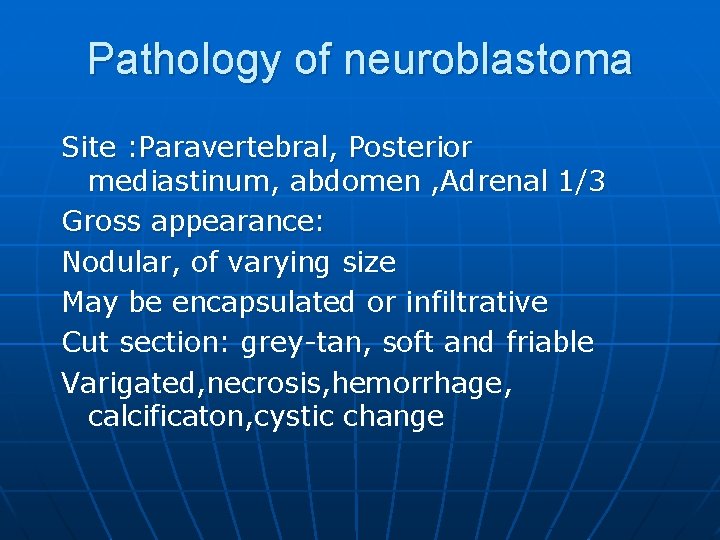 Pathology of neuroblastoma

Site :Paravertebral, Posterior mediastinum, abdomen ,Adrenal 1/3

Gross appearance:

Nodular, of varying size

May be encapsulated or infiltrative

Cut section: grey-tan, soft and friable

Varigated,necrosis,hemorrhage, calcificaton,cystic change